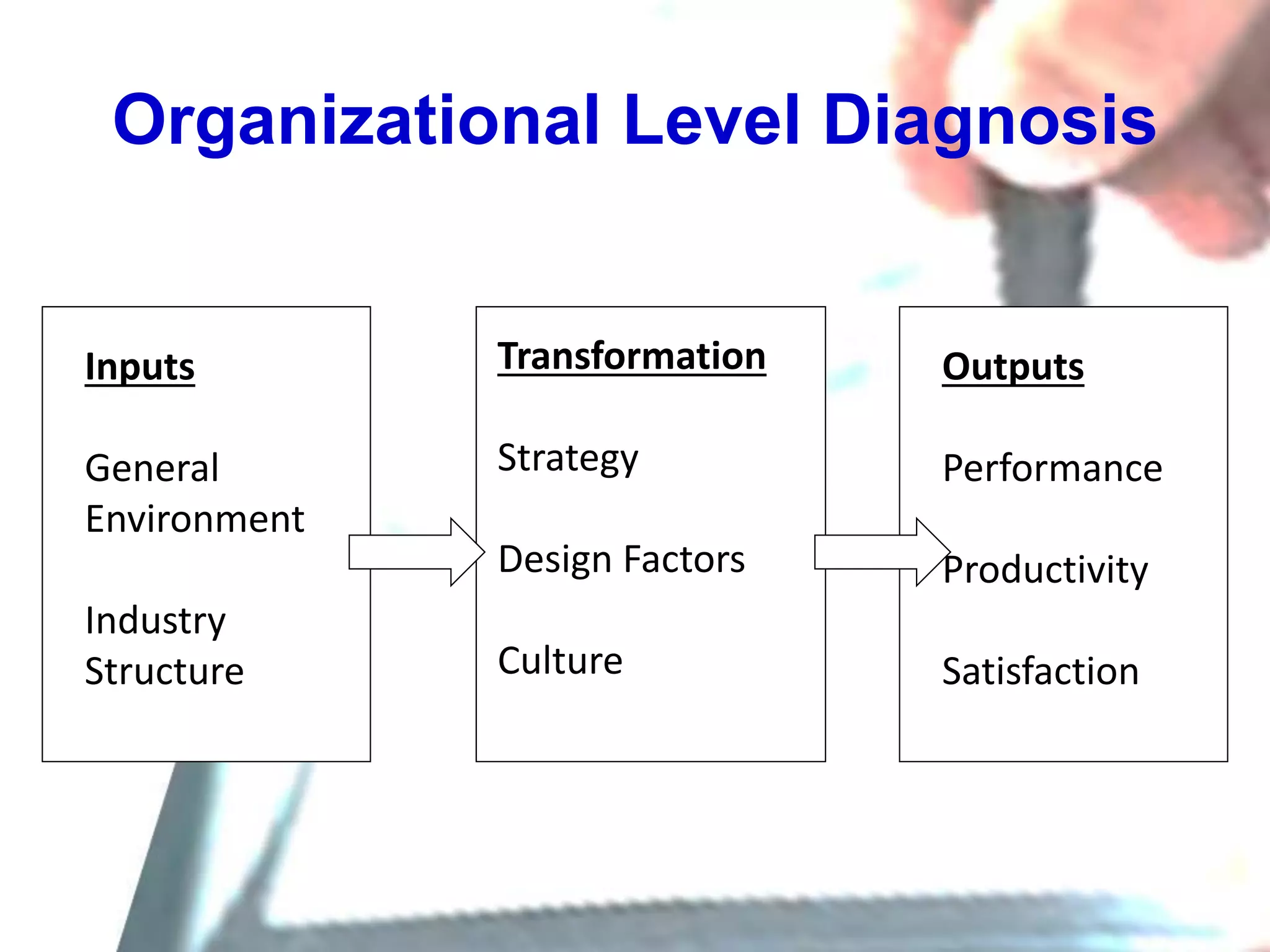 Organizational Level Diagnosis

Inputs

General Environment

Industry Structure

Transformation

Strategy

Design Factors

Culture

Outputs

Performance

Productivity

Satisfaction